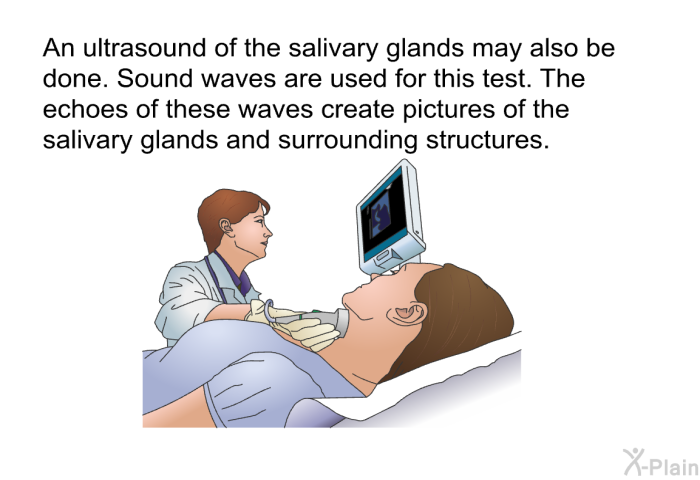 An ultrasound of the salivary glands may also be done. Sound waves are used for this test. The echoes of these waves create pictures of the salivary glands and surrounding structures.

X-Plain